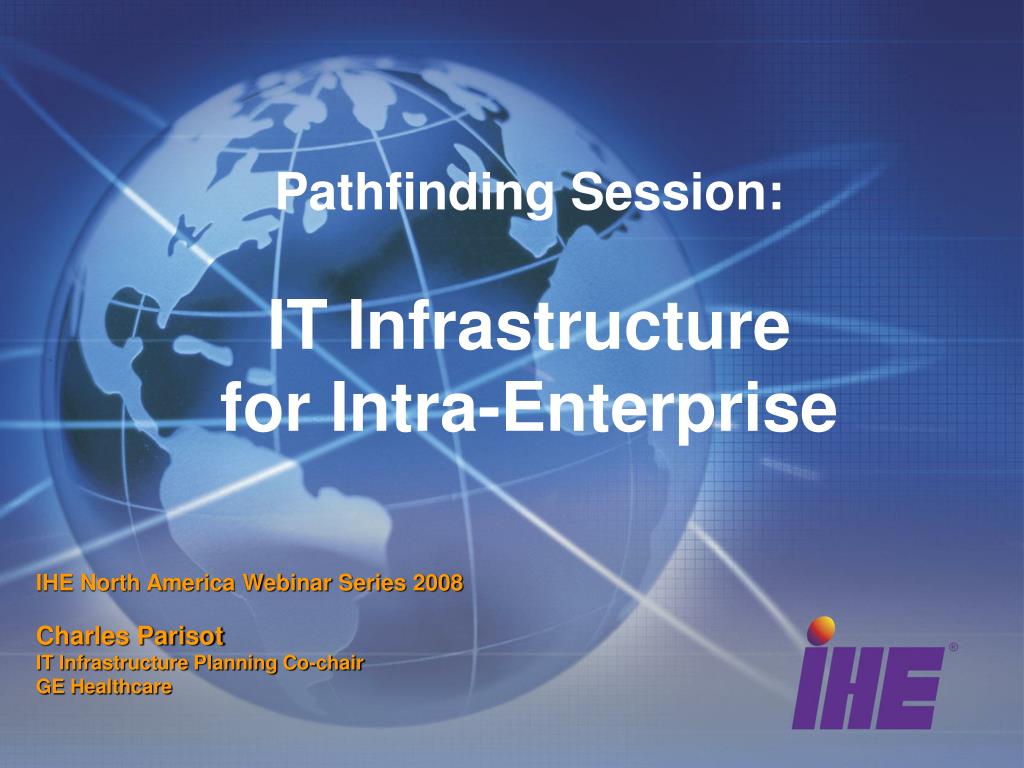 Pathfinding Session:

IT Infrastructure for Intra-Enterprise

IHE North America Webinar Series 2008

Charles Parisot
IT Infrastructure Planning Co-chair
GE Healthcare

IHE®